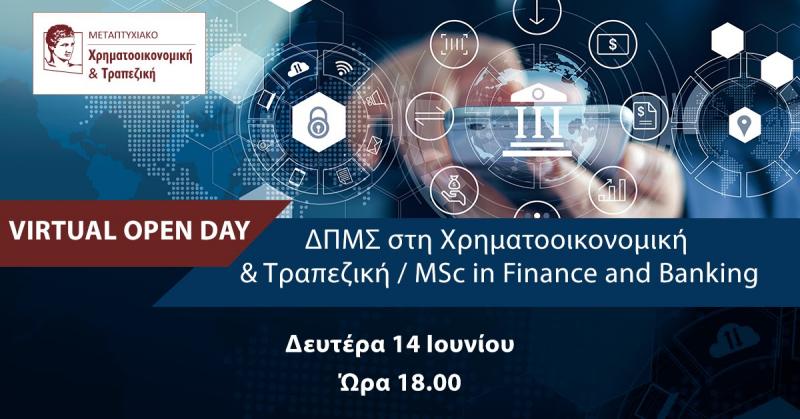 ΜΕΤΑΠΤΥΧΙΑΚΟ
Χρηματοοικονομική
& Τραπεζική

VIRTUAL OPEN DAY

ΔΠΜΣ στη Χρηματοοικονομική & Τραπεζική / MSc in Finance and Banking

Δευτέρα 14 Ιουνίου
Ώρα 18.00